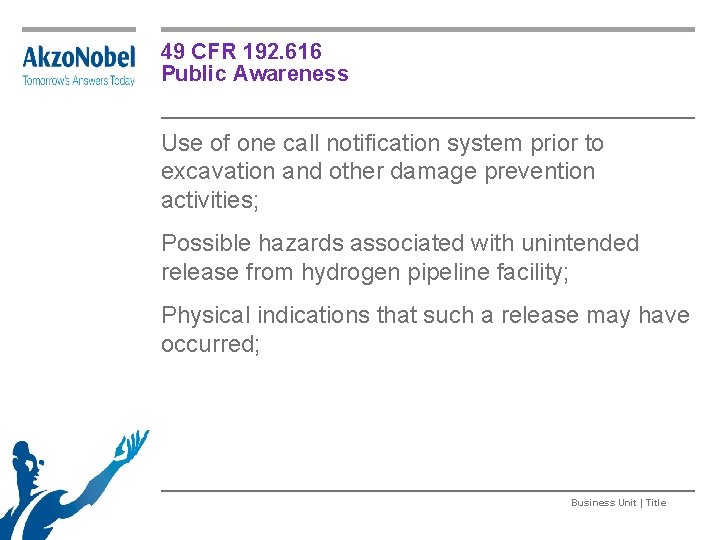 AkzoNobel
Tomorrow's Answers Today

49 CFR 192.616
Public Awareness

Use of one call notification system prior to excavation and other damage prevention activities;

Possible hazards associated with unintended release from hydrogen pipeline facility;

Physical indications that such a release may have occurred;

Business Unit | Title